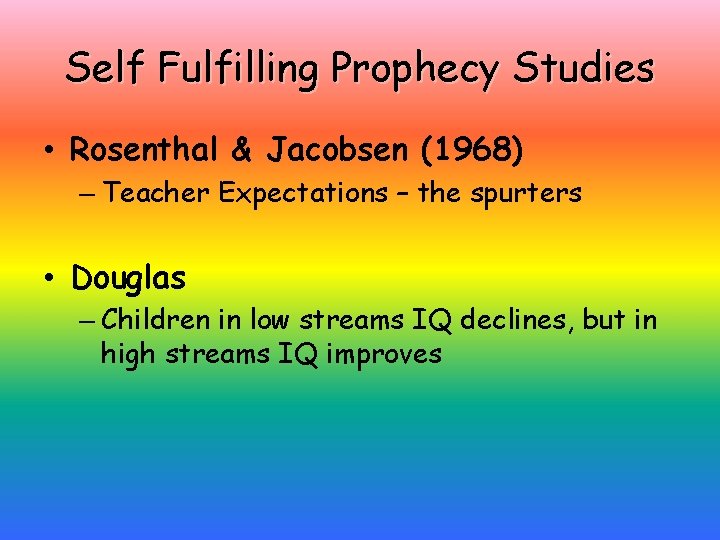 Self Fulfilling Prophecy Studies

• Rosenthal & Jacobsen (1968)
– Teacher Expectations – the spurters

• Douglas
– Children in low streams IQ declines, but in high streams IQ improves